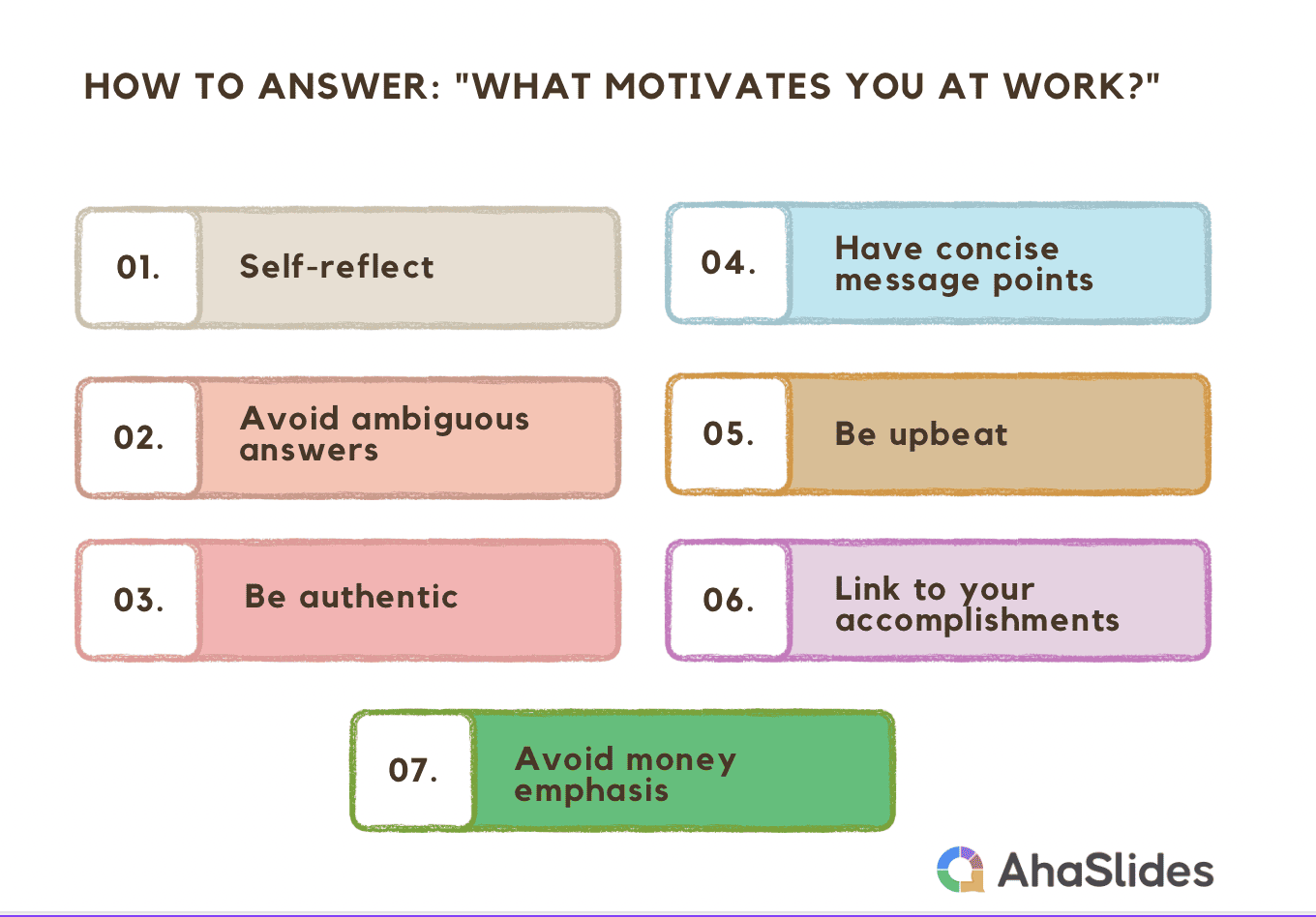 HOW TO ANSWER: "WHAT MOTIVATES YOU AT WORK?"

01. Self-reflect

02. Avoid ambiguous answers

03. Be authentic

04. Have concise message points

05. Be upbeat

06. Link to your accomplishments

07. Avoid money emphasis

AhaSlides